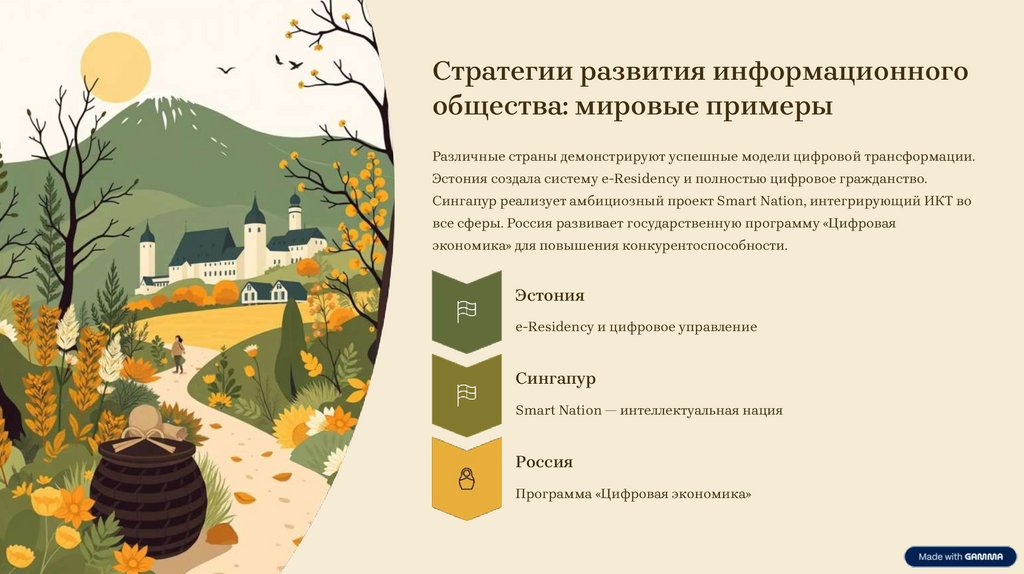 Стратегии развития информационного общества: мировые примеры

Различные страны демонстрируют успешные модели цифровой трансформации. Эстония создала систему e-Residency и полностью цифровое гражданство. Сингапур реализует амбициозный проект Smart Nation, интегрирующий ИКТ во все сферы. Россия развивает государственную программу «Цифровая экономика» для повышения конкурентоспособности.

Эстония

e-Residency и цифровое управление

Сингапур

Smart Nation — интеллектуальная нация

Россия

Программа «Цифровая экономика»

Made with GAMMA